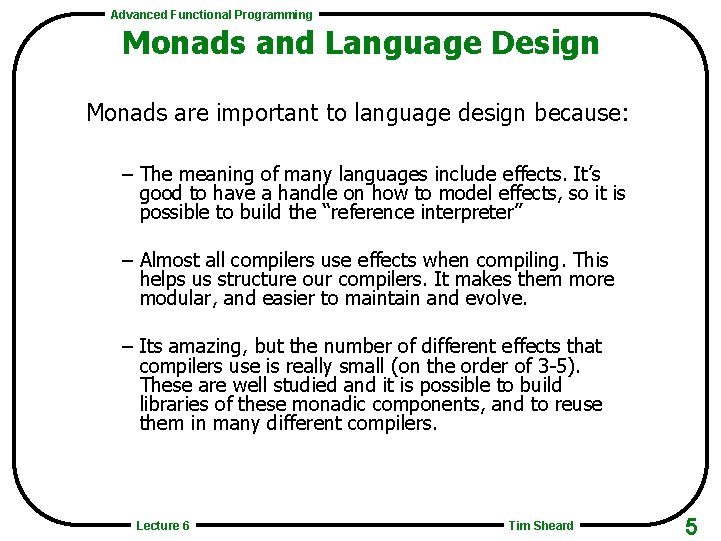 Advanced Functional Programming

Monads and Language Design

Monads are important to language design because:

– The meaning of many languages include effects. It's good to have a handle on how to model effects, so it is possible to build the "reference interpreter"

– Almost all compilers use effects when compiling. This helps us structure our compilers. It makes them more modular, and easier to maintain and evolve.

– Its amazing, but the number of different effects that compilers use is really small (on the order of 3-5). These are well studied and it is possible to build libraries of these monadic components, and to reuse them in many different compilers.

Lecture 6

Tim Sheard

5